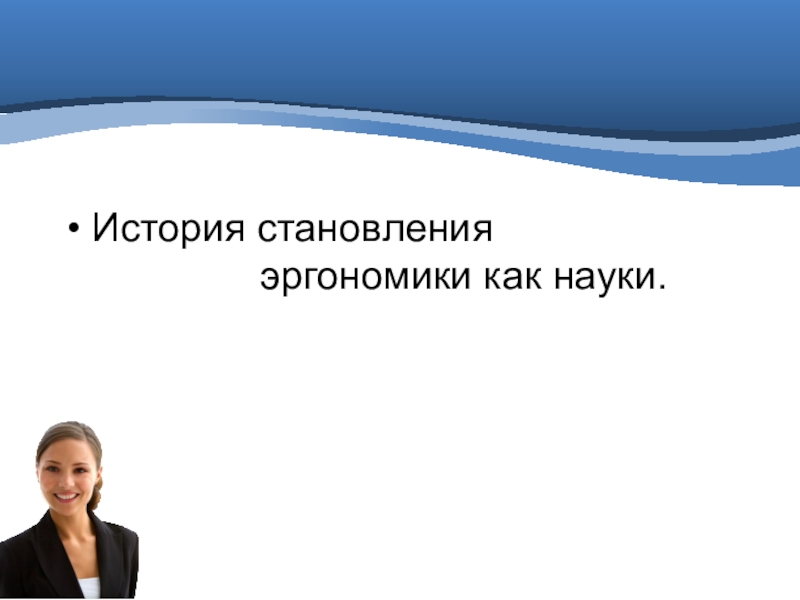 • История становления эргономики как науки.